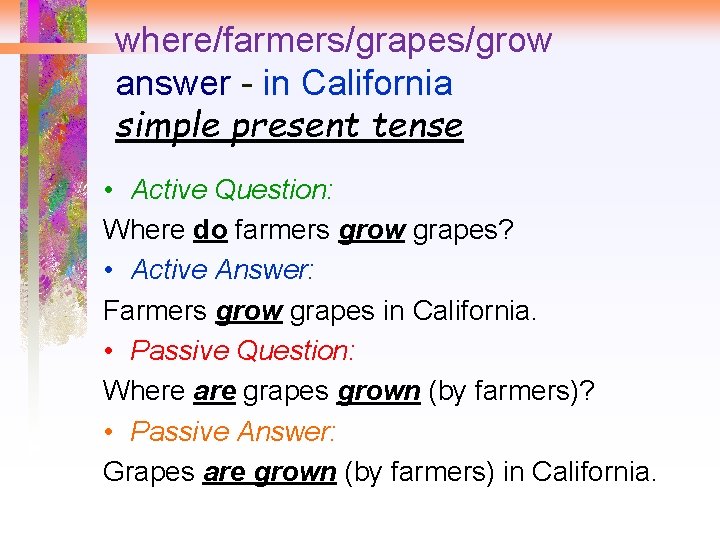 where/farmers/grapes/grow
answer - in California
simple present tense

• Active Question:
Where do farmers grow grapes?
• Active Answer:
Farmers grow grapes in California.
• Passive Question:
Where are grapes grown (by farmers)?
• Passive Answer:
Grapes are grown (by farmers) in California.